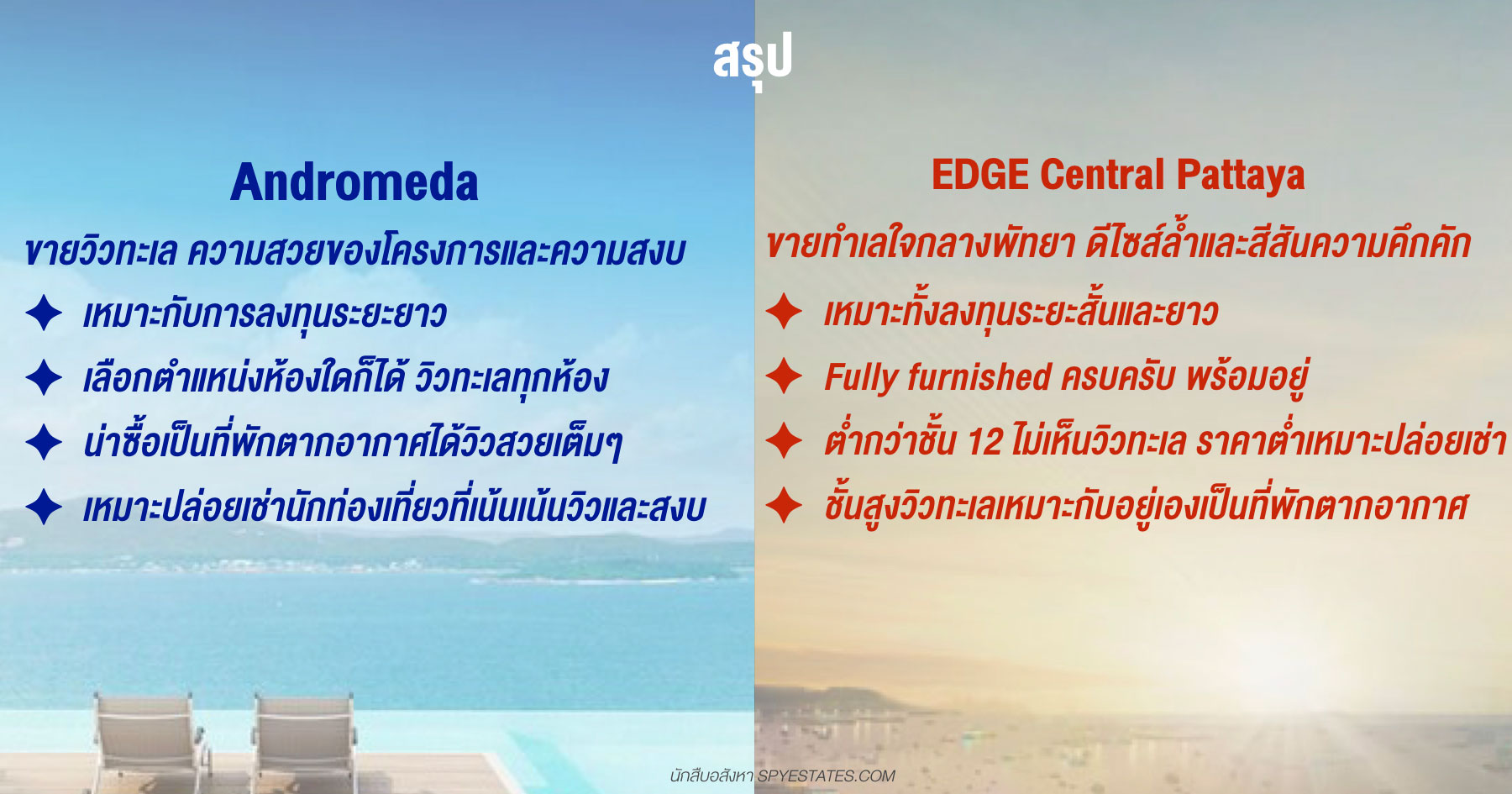 สรุป

Andromeda

ขายวิวทะเล ความสวยของโครงการและความสงบ

✦ เหมาะกับการลงทุนระยะยาว

✦ เลือกตำแหน่งห้องใดก็ได้ วิวทะเลทุกห้อง

✦ น่าซื้อเป็นที่พักตากอากาศได้วิวสวยเต็มๆ

✦ เหมาะปล่อยเช่านักท่องเที่ยวที่เน้นเน้นวิวและสงบ

EDGE Central Pattaya

ขายทำเลใจกลางพัทยา ดีไซส์ล้ำและสีสันความคึกคัก

✦ เหมาะทั้งลงทุนระยะสั้นและยาว

✦ Fully furnished ครบครับ พร้อมอยู่

✦ ต่ำกว่าชั้น 12 ไม่เห็นวิวทะเล ราคาต่ำเหมาะปล่อยเช่า

✦ ชั้นสูงวิวทะเลเหมาะกับอยู่เองเป็นที่พักตากอากาศ

นักสืบอสังหา SPYESTATES.COM